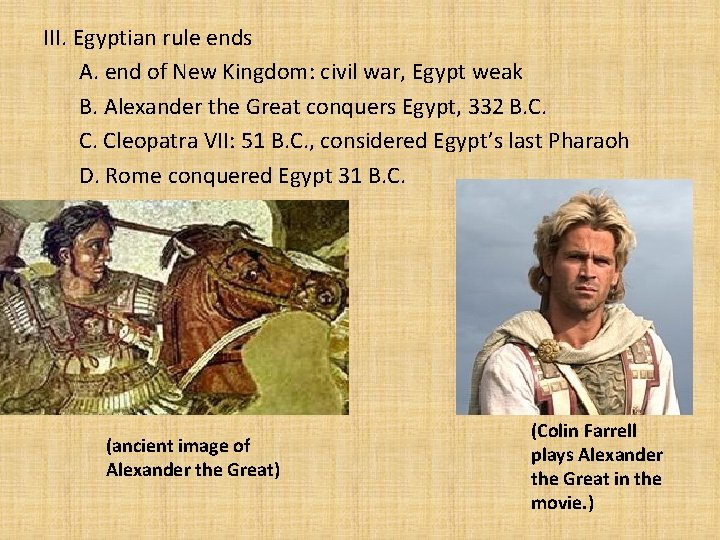 III. Egyptian rule ends

A. end of New Kingdom: civil war, Egypt weak

B. Alexander the Great conquers Egypt, 332 B.C.

C. Cleopatra VII: 51 B.C., considered Egypt's last Pharaoh

D. Rome conquered Egypt 31 B.C.

(ancient image of Alexander the Great)

(Colin Farrell plays Alexander the Great in the movie.)